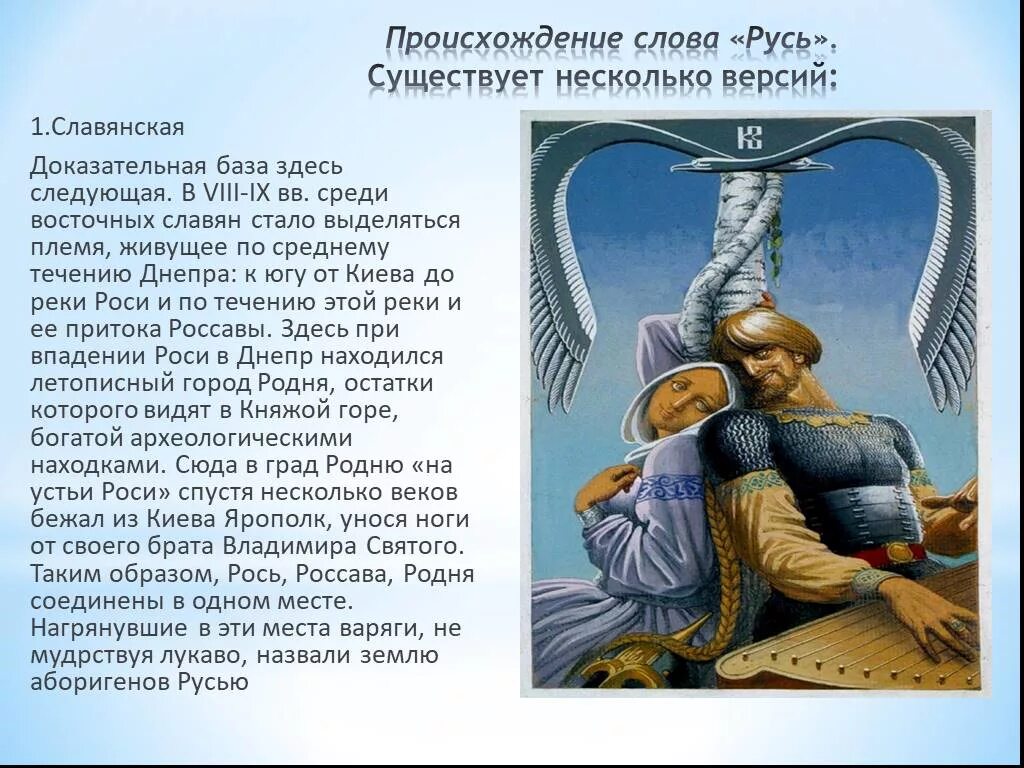 Происхождение слова «Русь».
Существует несколько версий:

1.Славянская

Доказательная база здесь следующая. В VIII-IX вв. среди восточных славян стало выделяться племя, живущее по среднему течению Днепра: к югу от Киева до реки Роси и по течению этой реки и ее притока Россавы. Здесь при впадении Роси в Днепр находился летописный город Родня, остатки которого видят в Княжой горе, богатой археологическими находками. Сюда в град Родню «на устьи Роси» спустя несколько веков бежал из Киева Ярополк, унося ноги от своего брата Владимира Святого. Таким образом, Рось, Россава, Родня соединены в одном месте. Нагрянувшие в эти места варяги, не мудрствуя лукаво, назвали землю аборигенов Русью